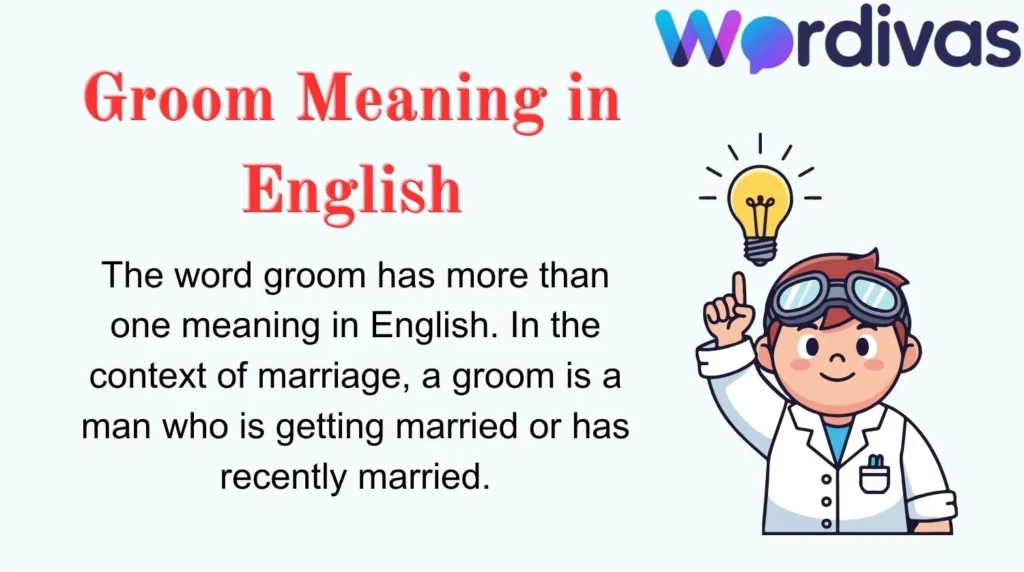 Wordivas

Groom Meaning in English

The word groom has more than one meaning in English. In the context of marriage, a groom is a man who is getting married or has recently married.